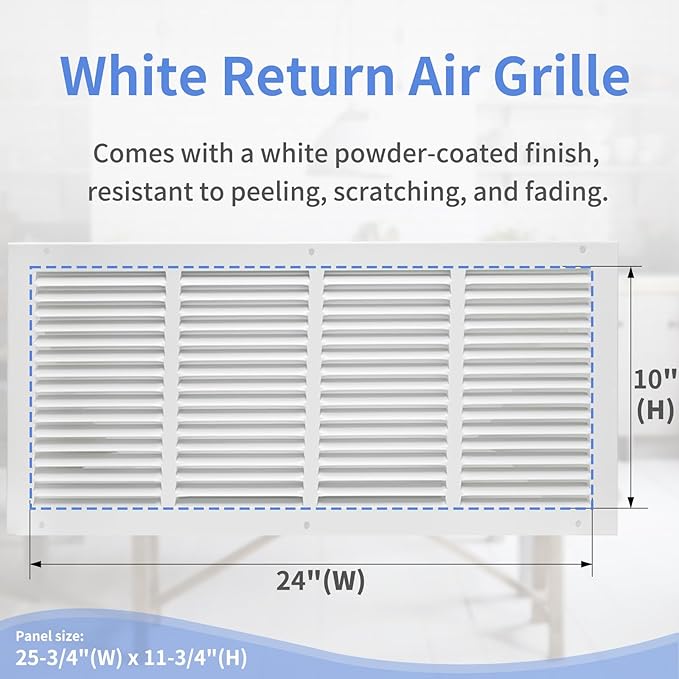 White Return Air Grille

Comes with a white powder-coated finish, resistant to peeling, scratching, and fading.

10"
(H)

24"(W)

Panel size:
25-3/4"(W) x 11-3/4"(H)